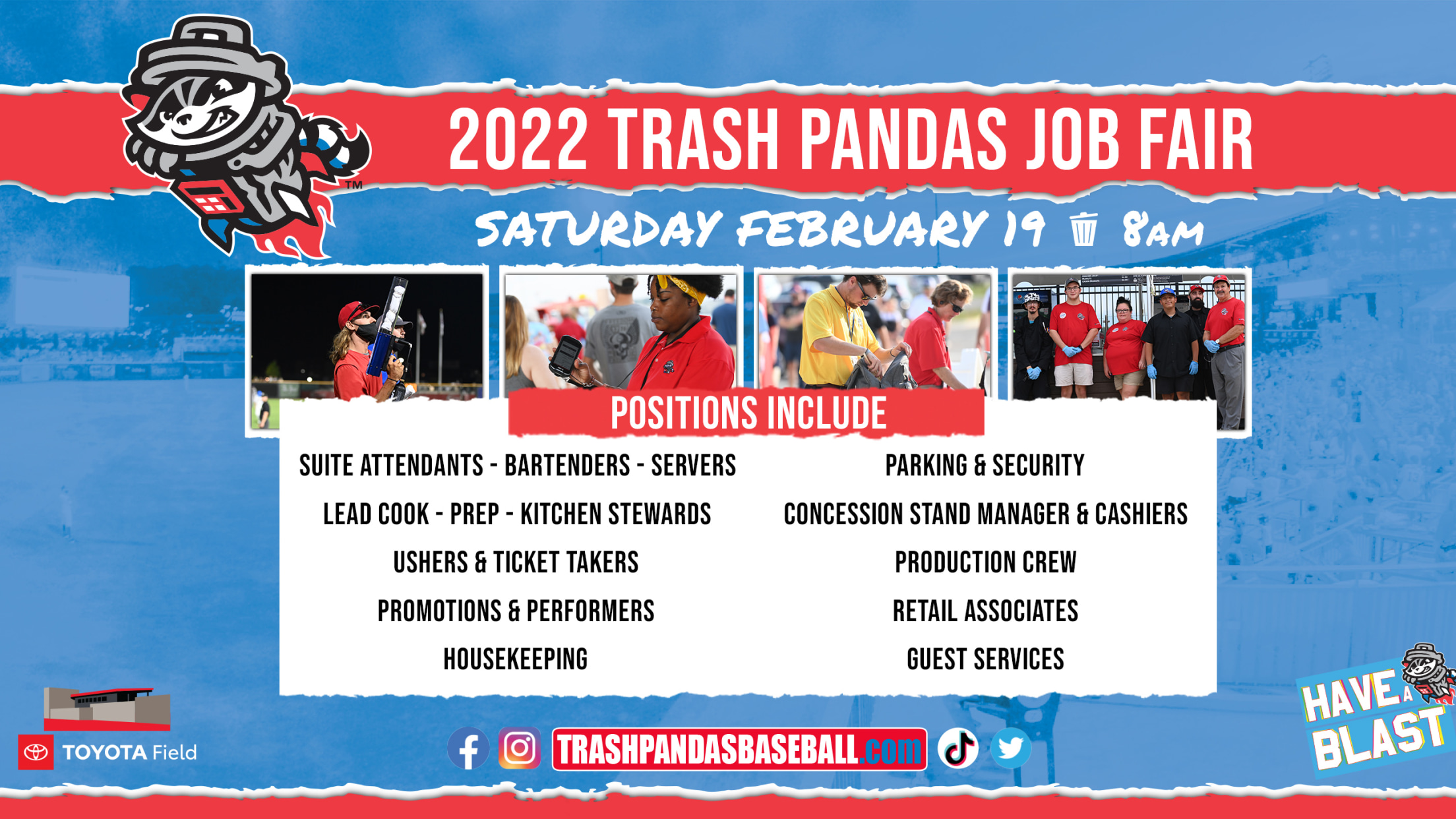 TM

2022 TRASH PANDAS JOB FAIR

SATURDAY FEBRUARY 19 8AM

POSITIONS INCLUDE

SUITE ATTENDANTS - BARTENDERS - SERVERS

LEAD COOK - PREP - KITCHEN STEWARDS

USHERS & TICKET TAKERS

PROMOTIONS & PERFORMERS

HOUSEKEEPING

PARKING & SECURITY

CONCESSION STAND MANAGER & CASHIERS

PRODUCTION CREW

RETAIL ASSOCIATES

GUEST SERVICES

TOYOTA Field

TRASHPANDASBASEBALL.com

HAVE A BLAST